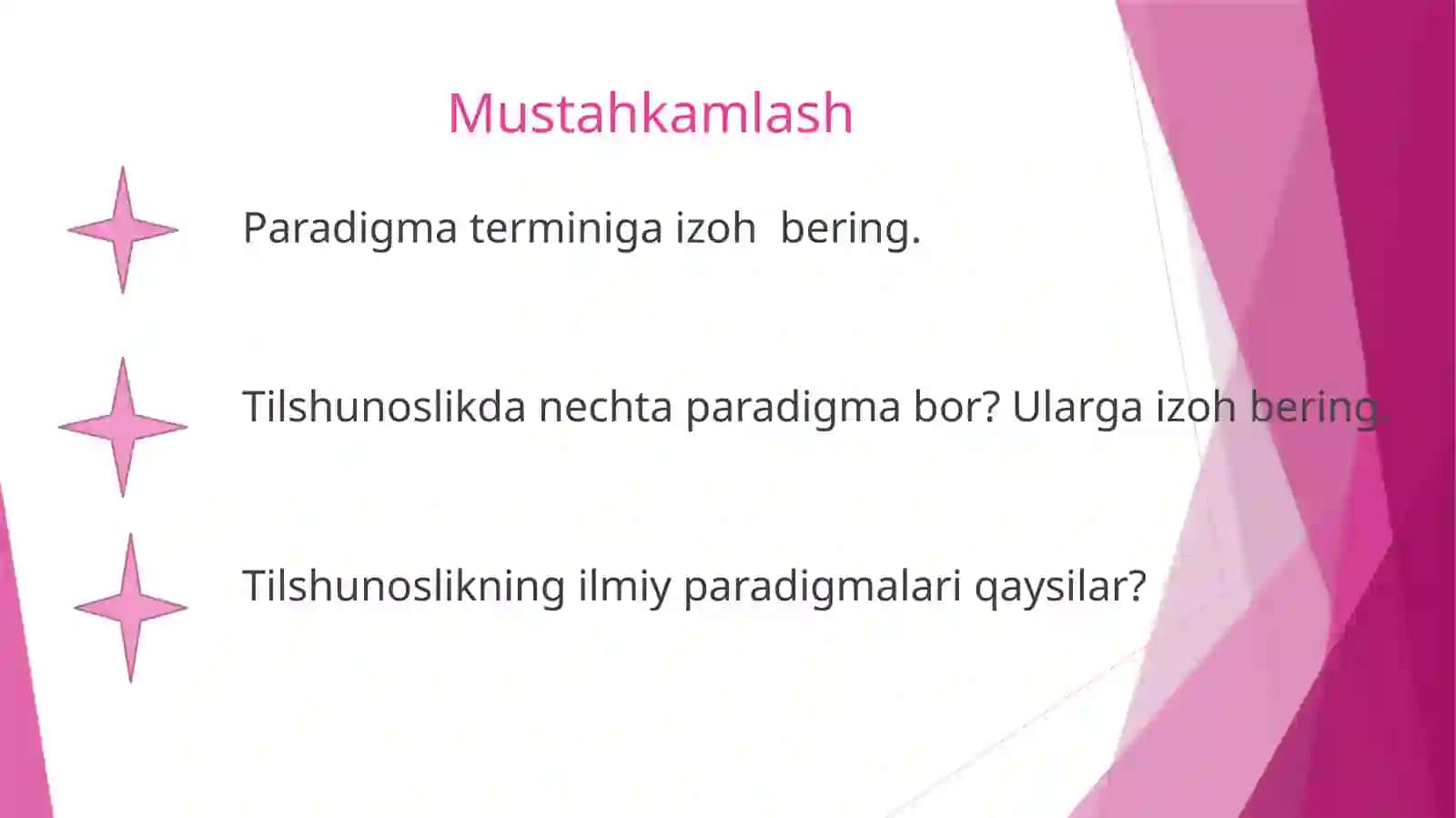 Mustahkamlash

Paradigma terminiga izoh  bering.

Tilshunoslikda nechta paradigma bor? Ularga izoh bering.

Tilshunoslikning ilmiy paradigmalari qaysilar?